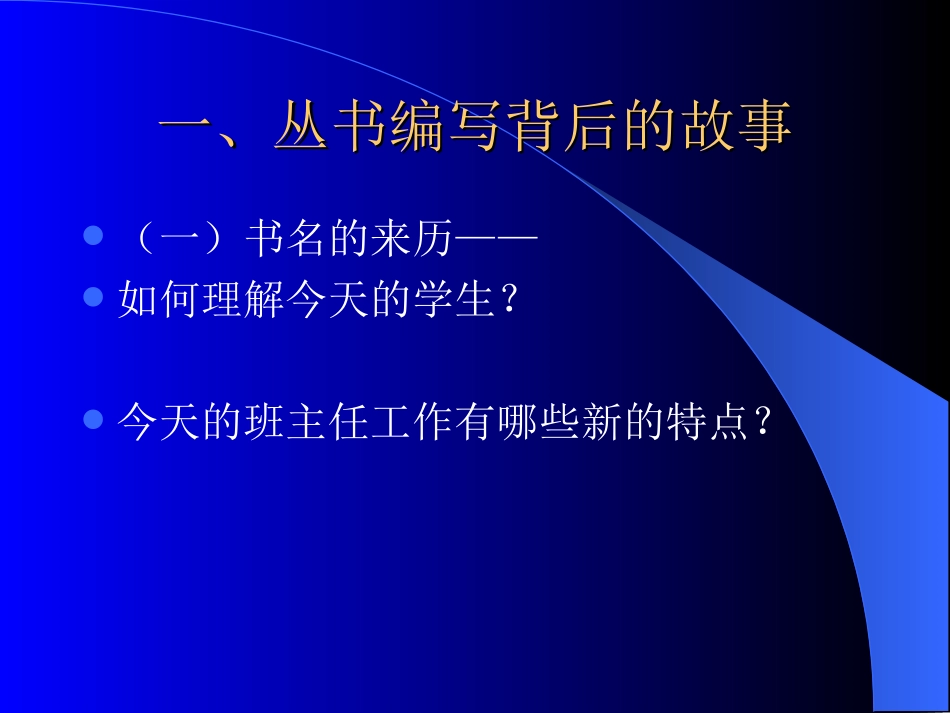 一、丛书编写背后的故事

（一）书名的来历——

如何理解今天的学生？

今天的班主任工作有哪些新的特点？